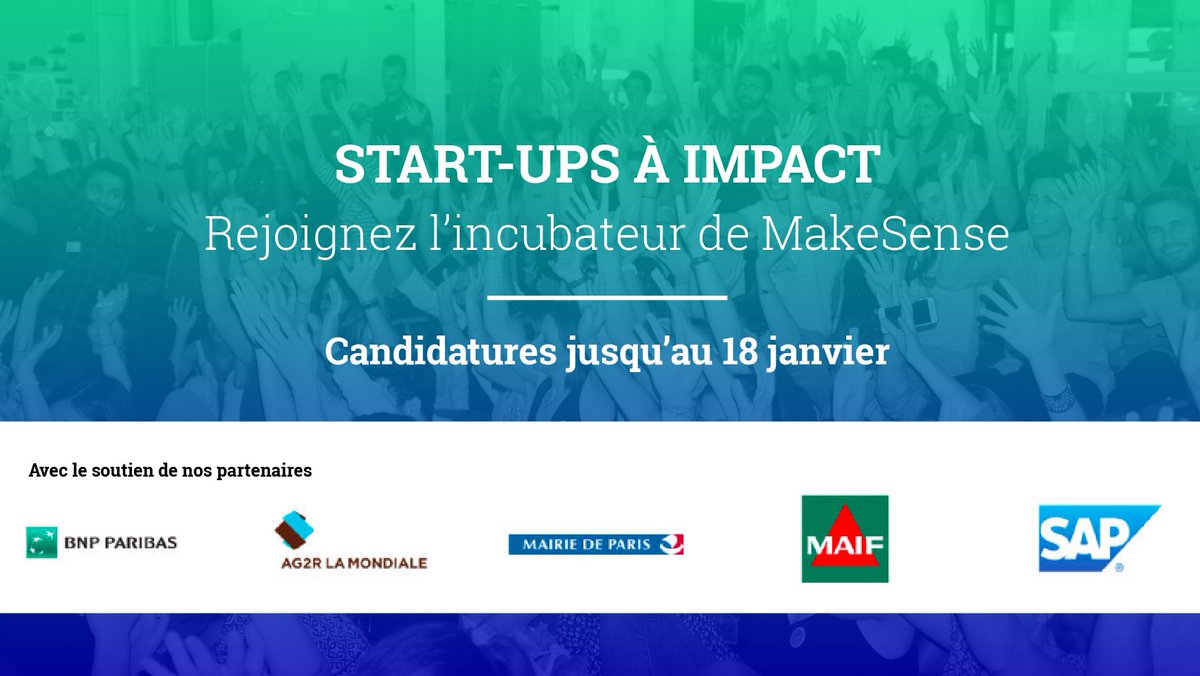 START-UPS À IMPACT

Rejoignez l'incubateur de MakeSense

Candidatures jusqu'au 18 janvier

Avec le soutien de nos partenaires

BNP PARIBAS

AG2R LA MONDIALE

MAIRIE DE PARIS

MAIF

SAP